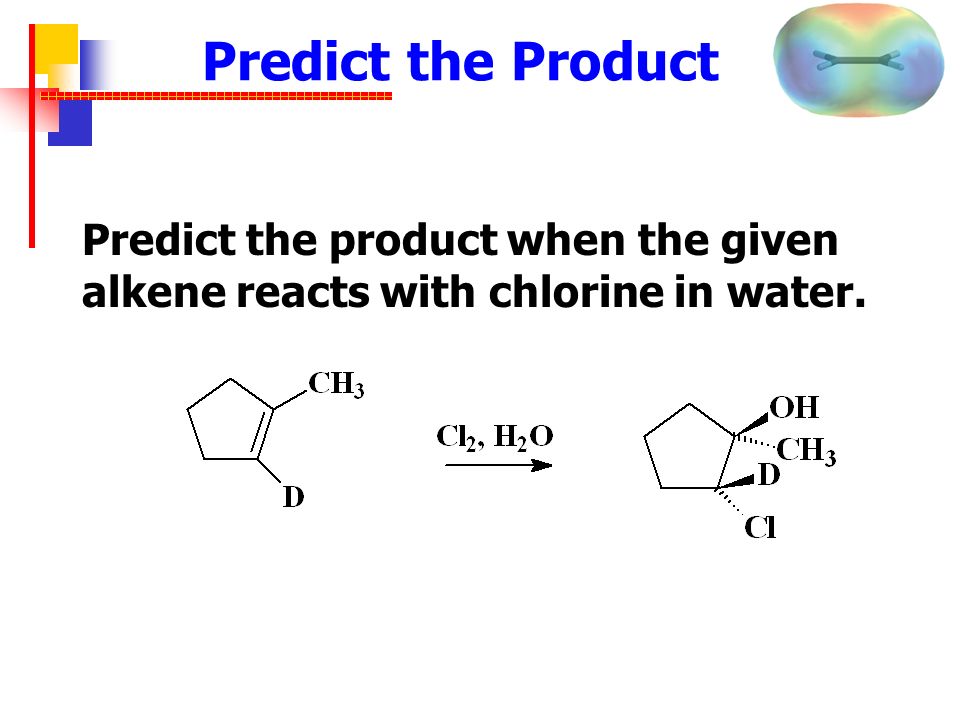 Predict the Product

Predict the product when the given alkene reacts with chlorine in water.

$CH_3$

D

$Cl_2$, $H_2O$

OH

$CH_3$

D

Cl